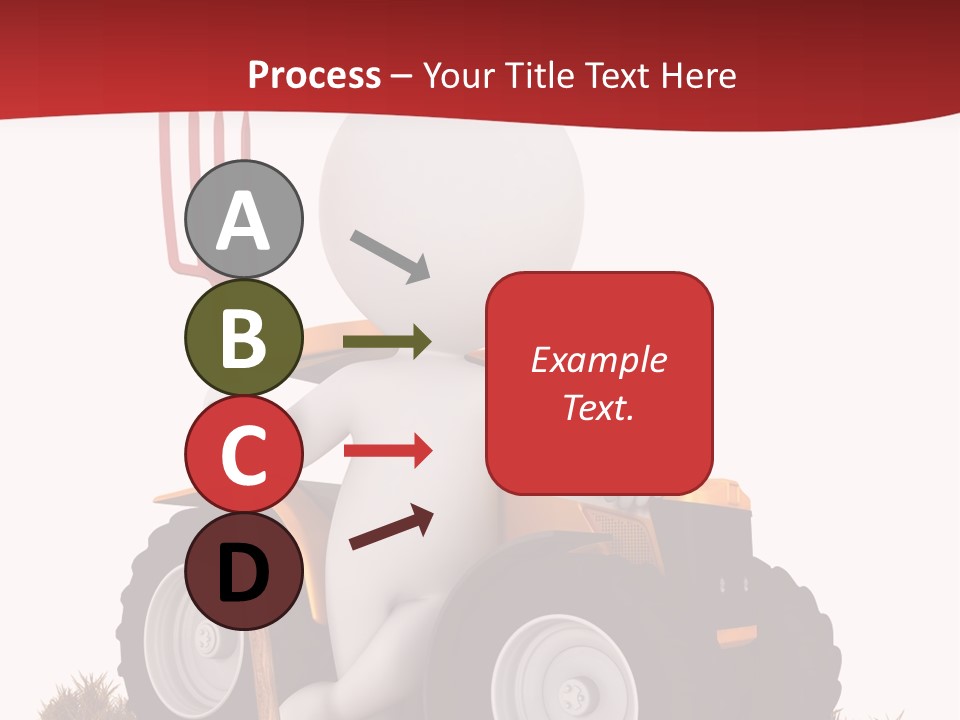 Process – Your Title Text Here

A

B

C

D

Example Text.